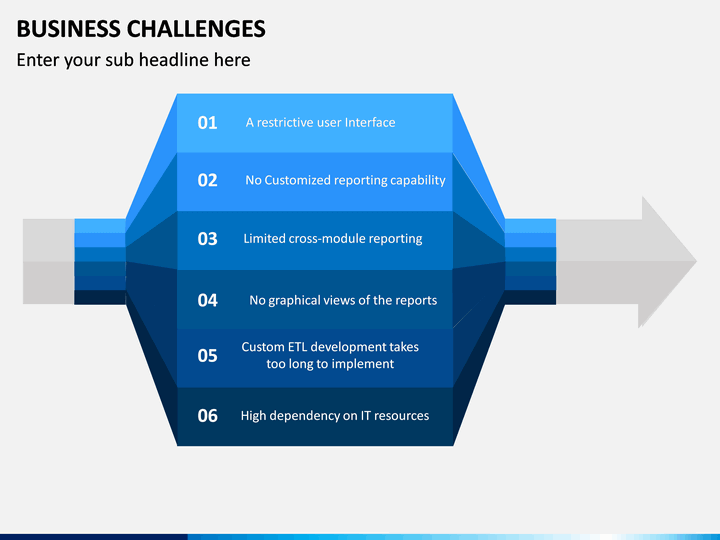 BUSINESS CHALLENGES

Enter your sub headline here

01 A restrictive user Interface

02 No Customized reporting capability

03 Limited cross-module reporting

04 No graphical views of the reports

05 Custom ETL development takes too long to implement

06 High dependency on IT resources